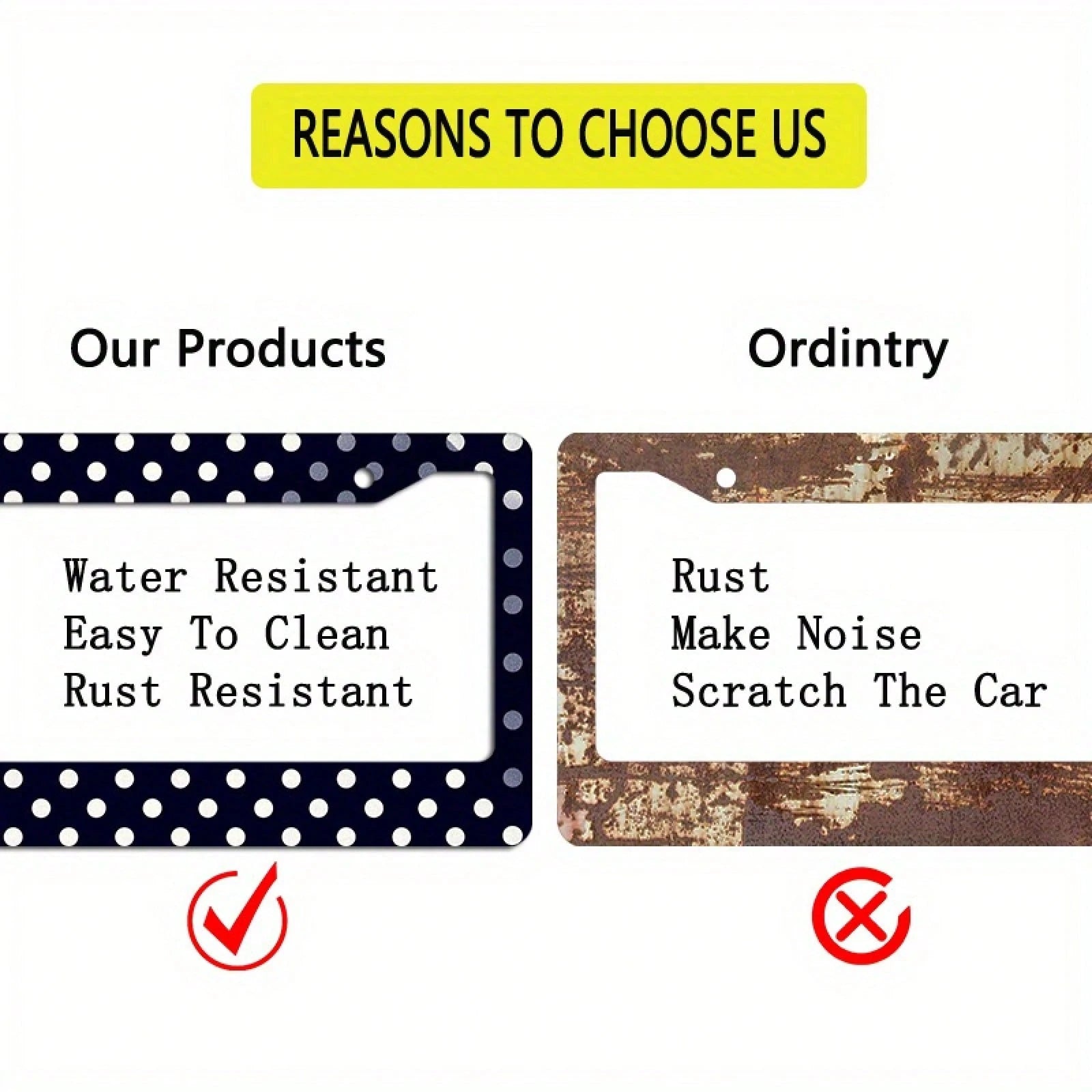 REASONS TO CHOOSE US

Our Products

Water Resistant
Easy To Clean
Rust Resistant

Ordintry

Rust
Make Noise
Scratch The Car